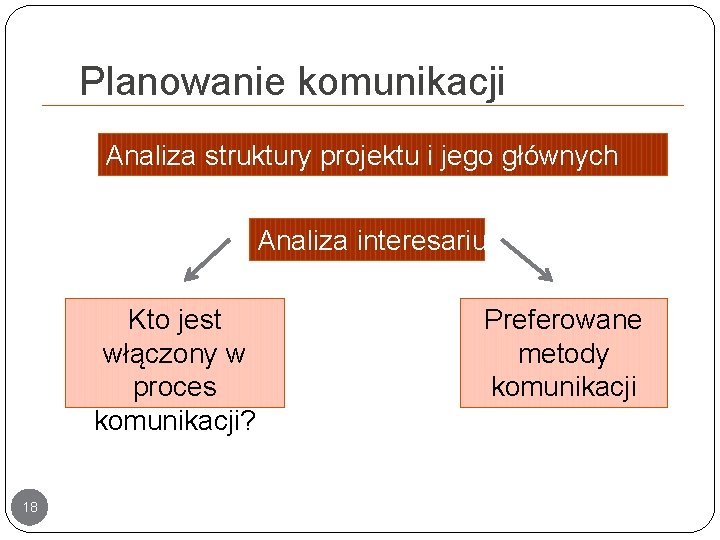 Planowanie komunikacji

Analiza struktury projektu i jego głównych

Analiza interesariu

Kto jest włączony w proces komunikacji?

Preferowane metody komunikacji

18